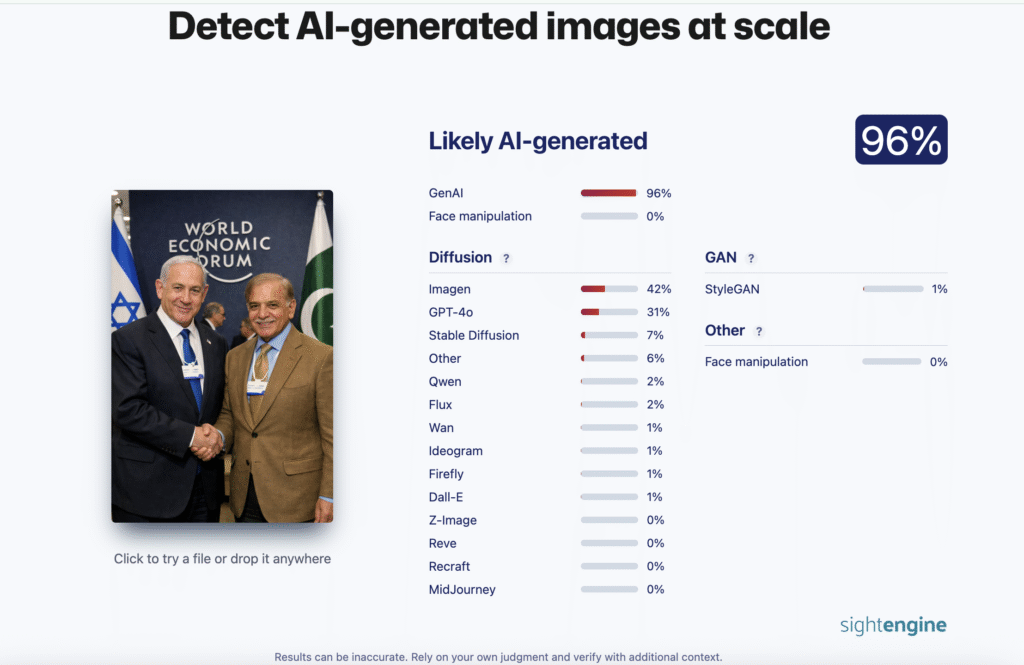 Detect AI-generated images at scale

WORLD ECONOMIC FORUM

Click to try a file or drop it anywhere

Likely AI-generated

96%

GenAI 96%
Face manipulation 0%

Diffusion ?

Imagen 42%
GPT-4o 31%
Stable Diffusion 7%
Other 6%
Qwen 2%
Flux 2%
Wan 1%
Ideogram 1%
Firefly 1%
Dall-E 1%
Z-Image 0%
Reve 0%
Recraft 0%
MidJourney 0%

GAN ?

StyleGAN 1%

Other ?

Face manipulation 0%

sightengine

Results can be inaccurate. Rely on your own judgment and verify with additional context.